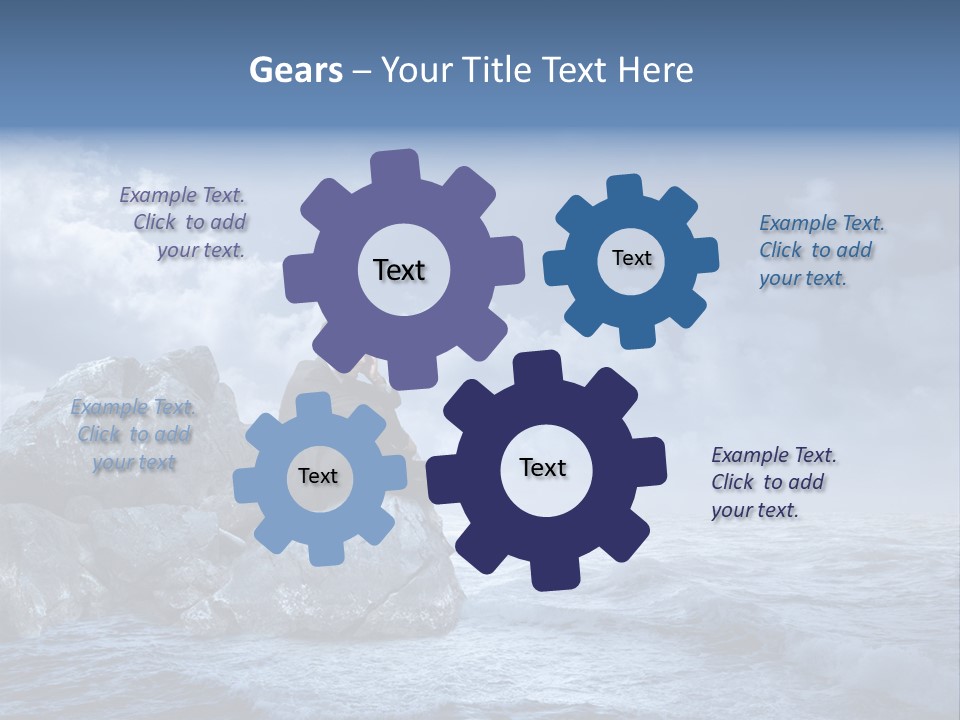 Gears – Your Title Text Here

Example Text. Click to add your text.

Text

Text

Example Text. Click to add your text.

Example Text. Click to add your text

Text

Text

Example Text. Click to add your text.